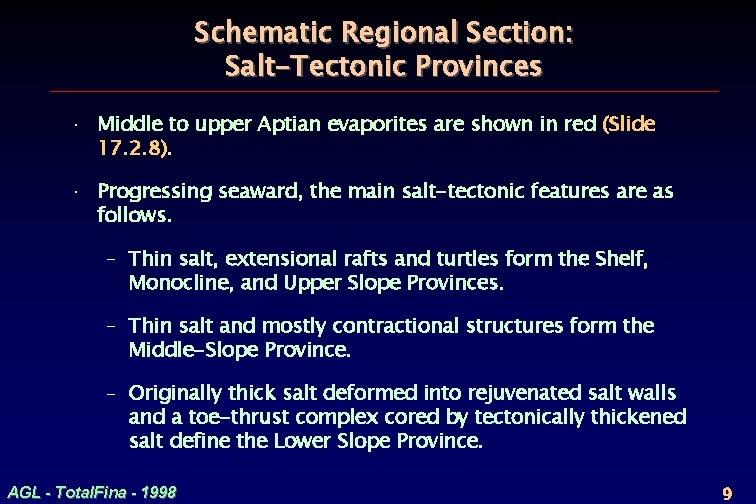 Schematic Regional Section:
Salt-Tectonic Provinces

• Middle to upper Aptian evaporites are shown in red (Slide 17.2.8).

• Progressing seaward, the main salt-tectonic features are as follows.

- Thin salt, extensional rafts and turtles form the Shelf, Monocline, and Upper Slope Provinces.

- Thin salt and mostly contractional structures form the Middle-Slope Province.

- Originally thick salt deformed into rejuvenated salt walls and a toe-thrust complex cored by tectonically thickened salt define the Lower Slope Province.

AGL - TotalFina - 1998

9